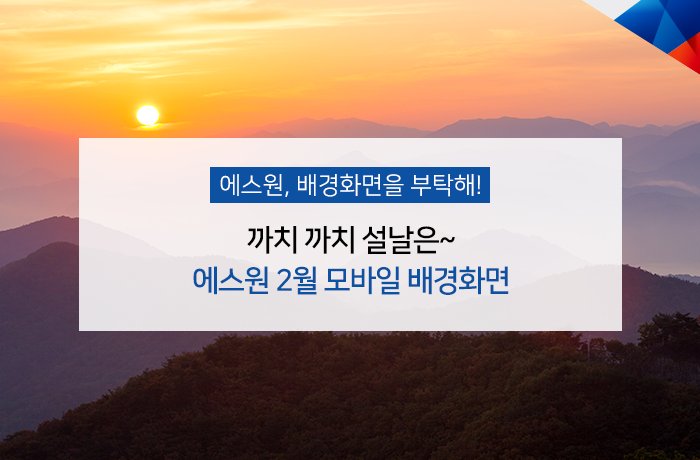 에스원, 배경화면을 부탁해!

까치 까치 설날은~
에스원 2월 모바일 배경화면